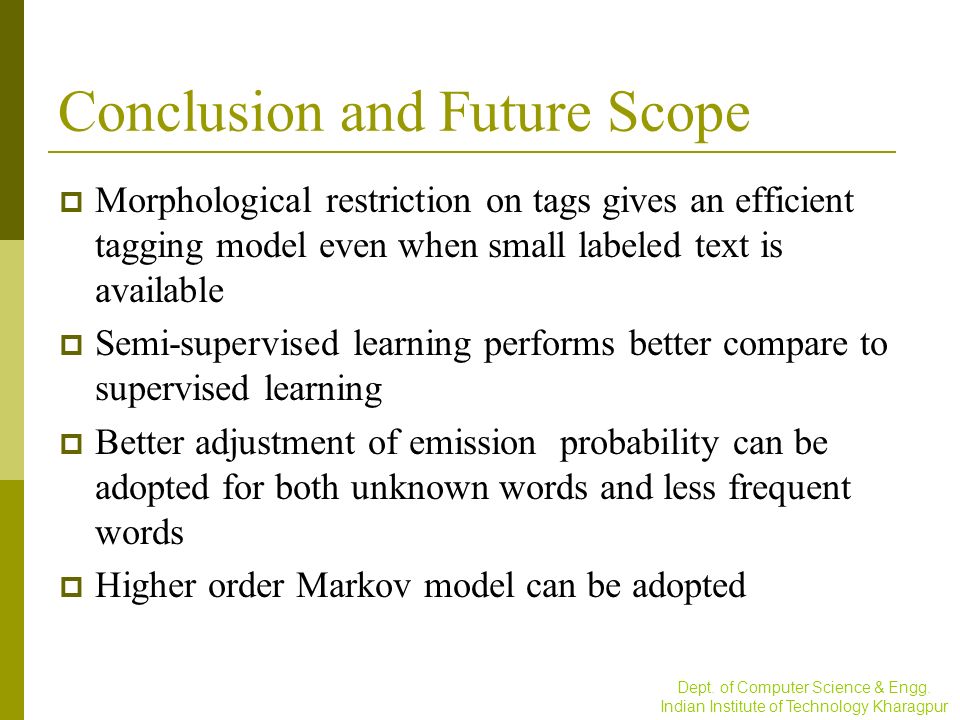 Conclusion and Future Scope

Morphological restriction on tags gives an efficient tagging model even when small labeled text is available

Semi-supervised learning performs better compare to supervised learning

Better adjustment of emission probability can be adopted for both unknown words and less frequent words

Higher order Markov model can be adopted

Dept. of Computer Science & Engg.
Indian Institute of Technology Kharagpur